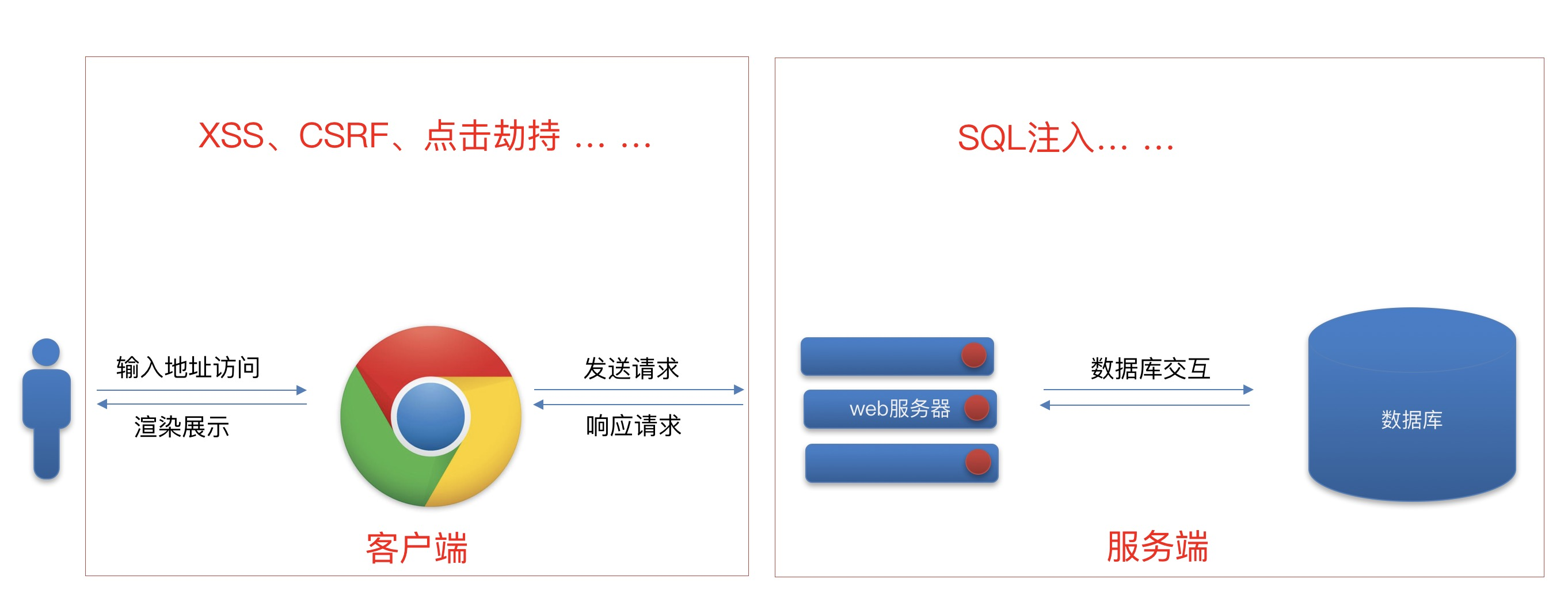 XSS、CSRF、点击劫持 … …

输入地址访问

渲染展示

发送请求

响应请求

客户端

SQL注入… …

web服务器

数据库交互

数据库

服务端